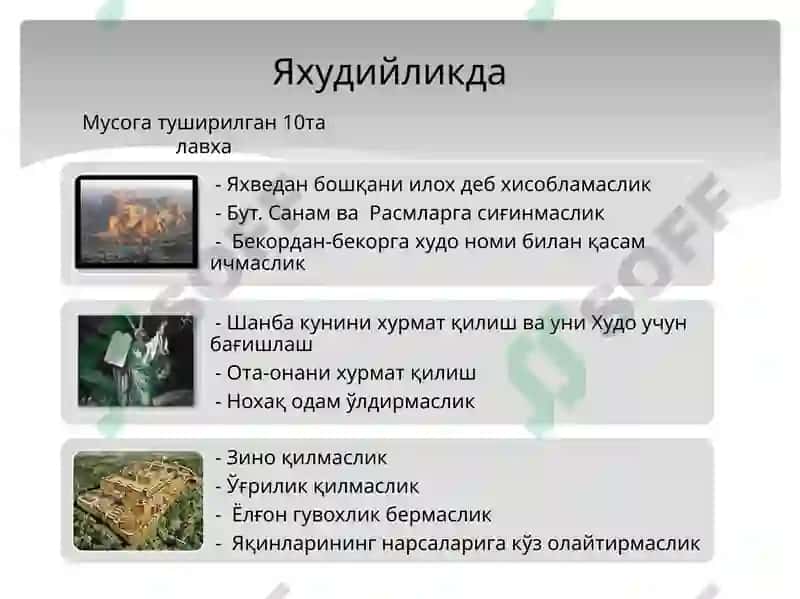 Яхудийликда

Мусога туширилган 10та лавха

- Яхведан бошқани илох деб хисобламаслик
- Бут. Санам ва Расмларга сиғинмаслик
- Бекордан-бекорга худо номи билан қасам ичмаслик

- Шанба кунини хурмат қилиш ва уни Худо учун бағишлаш
- Ота-онани хурмат қилиш
- Нохақ одам ўлдирмаслик

- Зино қилмаслик
- Ўғрилик қилмаслик
- Ёлғон гувохлик бермаслик
- Яқинларининг нарсаларига кўз олайтирмаслик

SOFF